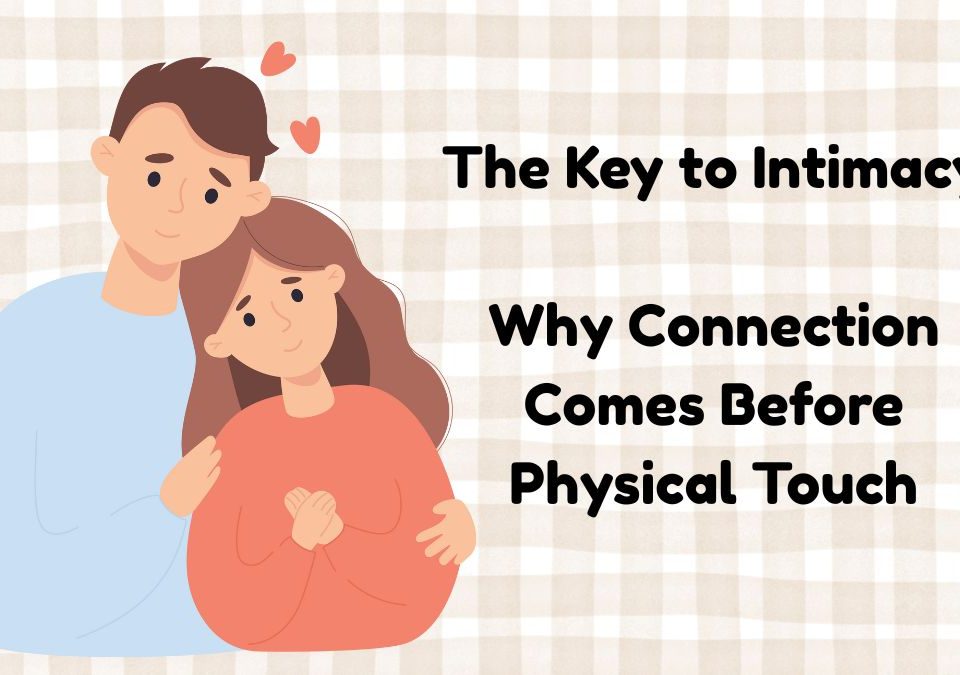 The Key to Intimacy

Why Connection Comes Before Physical Touch